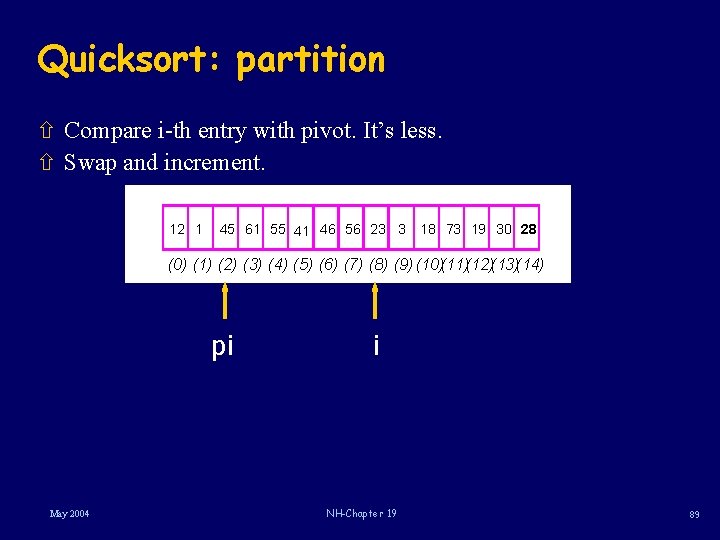 Quicksort: partition

⇧ Compare i-th entry with pivot. It's less.
⇧ Swap and increment.

| 12 | 1 | 45 | 61 | 55 | 41 | 46 | 56 | 23 | 3 | 18 | 73 | 19 | 30 | 28 |
|---|---|---|---|---|---|---|---|---|---|---|---|---|---|---|
| (0) | (1) | (2) | (3) | (4) | (5) | (6) | (7) | (8) | (9) | (10) | (11) | (12) | (13) | (14) |

pi

i

May 2004

NH-Chapter 19

89